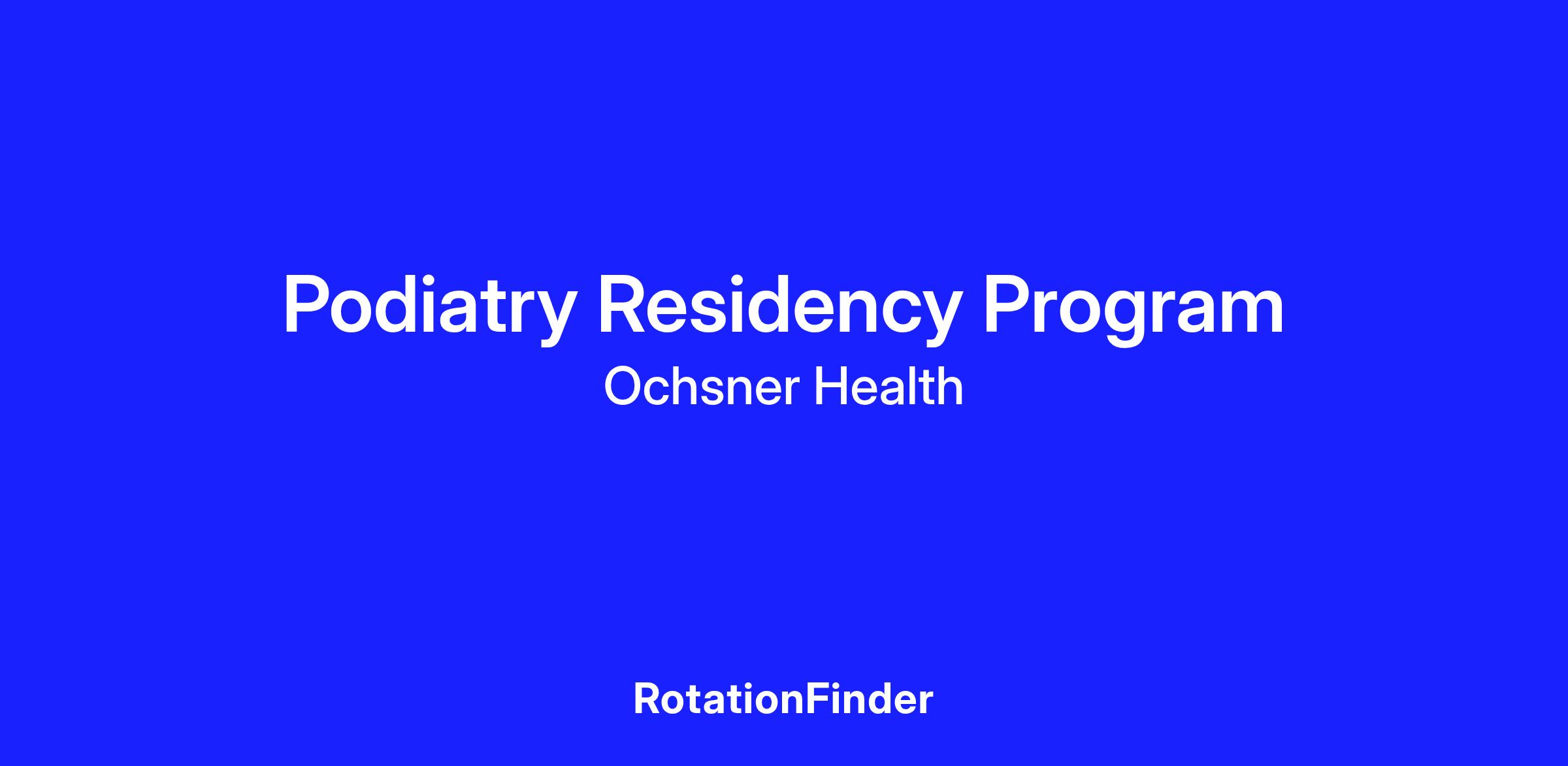 Podiatry Residency Program
Ochsner Health

RotationFinder